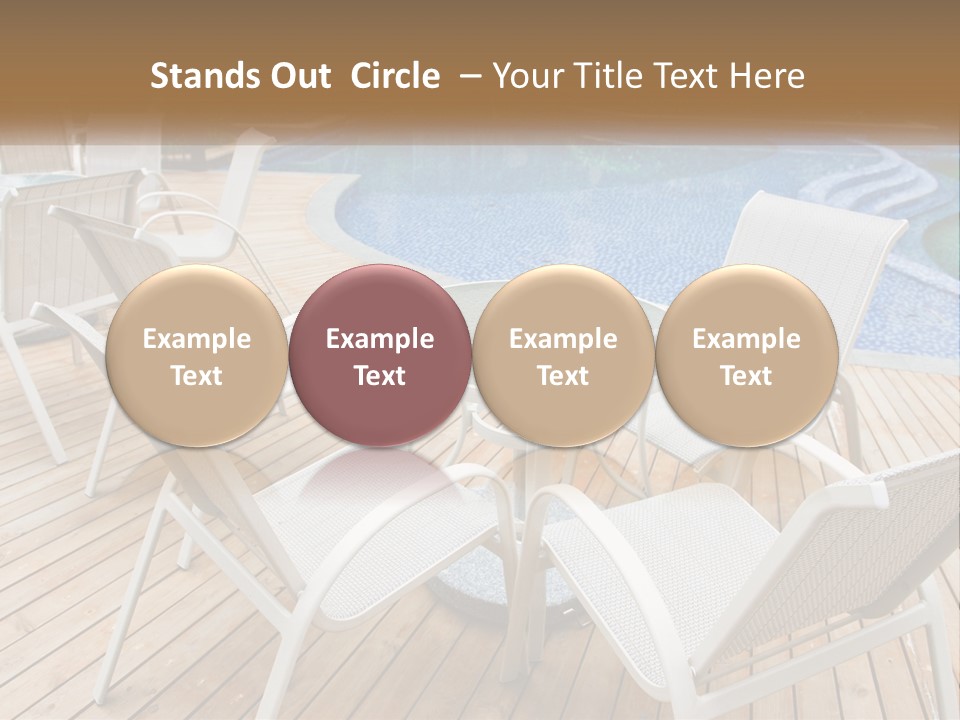 Stands Out Circle – Your Title Text Here

Example Text

Example Text

Example Text

Example Text